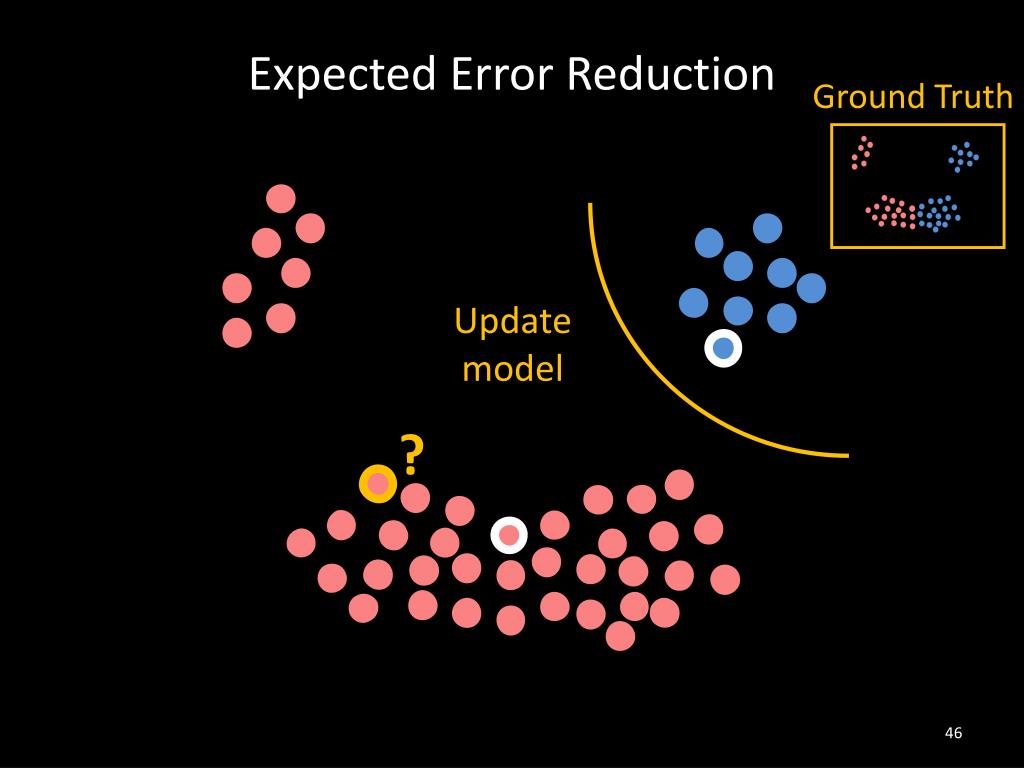 Expected Error Reduction

Ground Truth

Update model

?

46